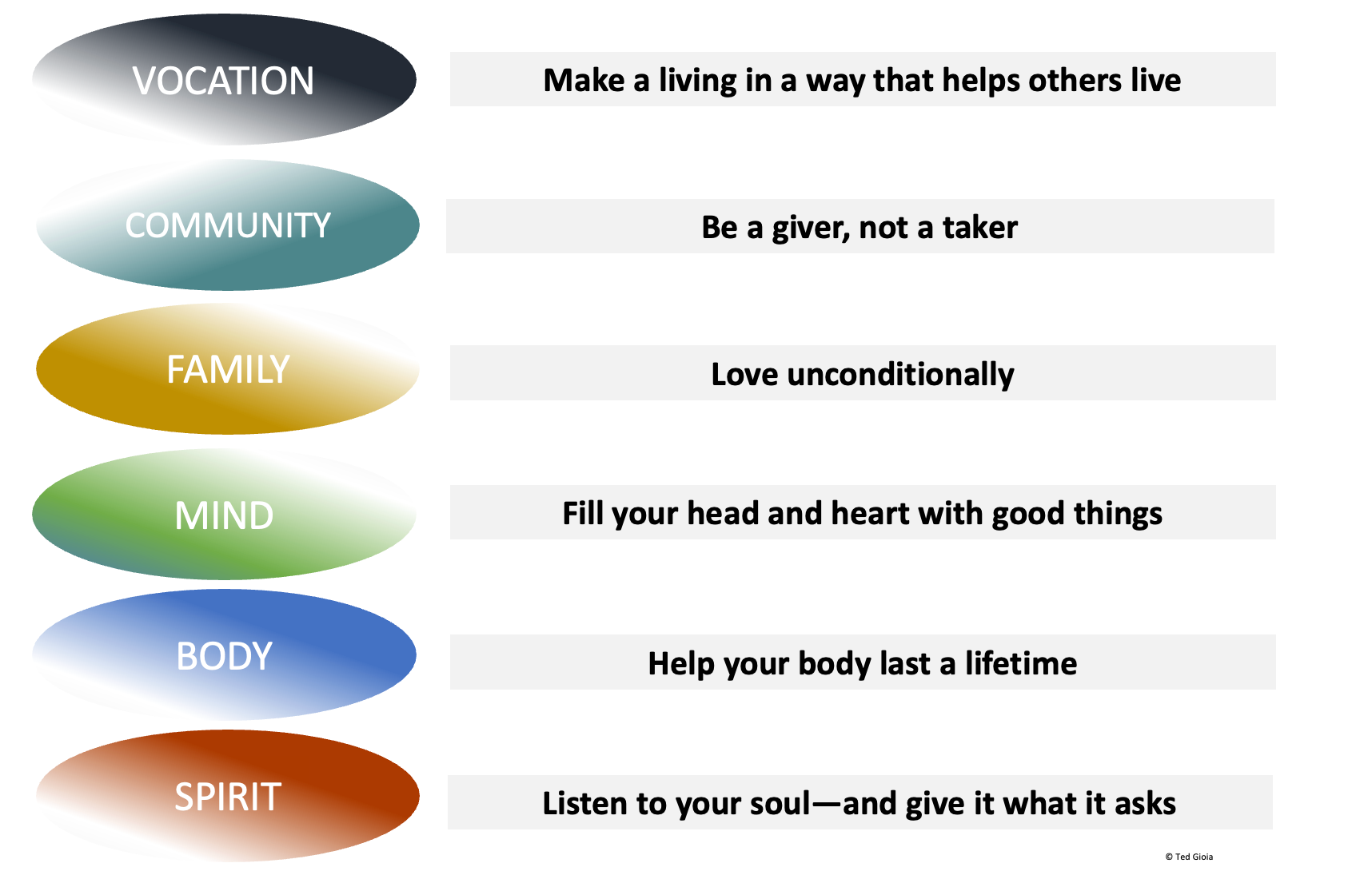 VOCATION

Make a living in a way that helps others live

COMMUNITY

Be a giver, not a taker

FAMILY

Love unconditionally

MIND

Fill your head and heart with good things

BODY

Help your body last a lifetime

SPIRIT

Listen to your soul—and give it what it asks

© Ted Gioia